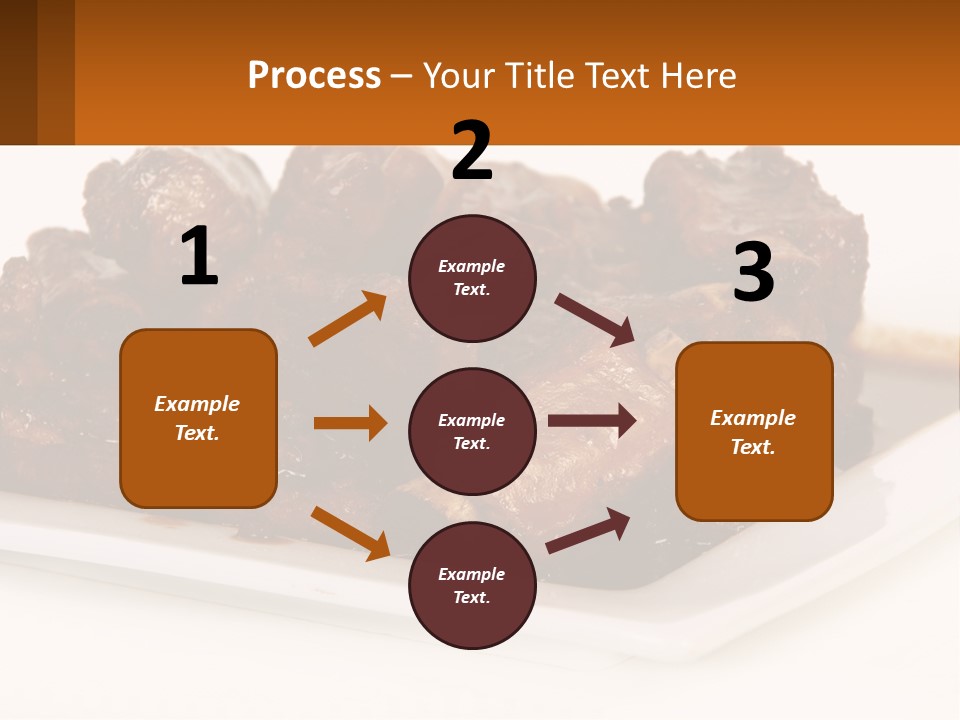 Process – Your Title Text Here

1

Example Text.

2

Example Text.

Example Text.

Example Text.

3

Example Text.